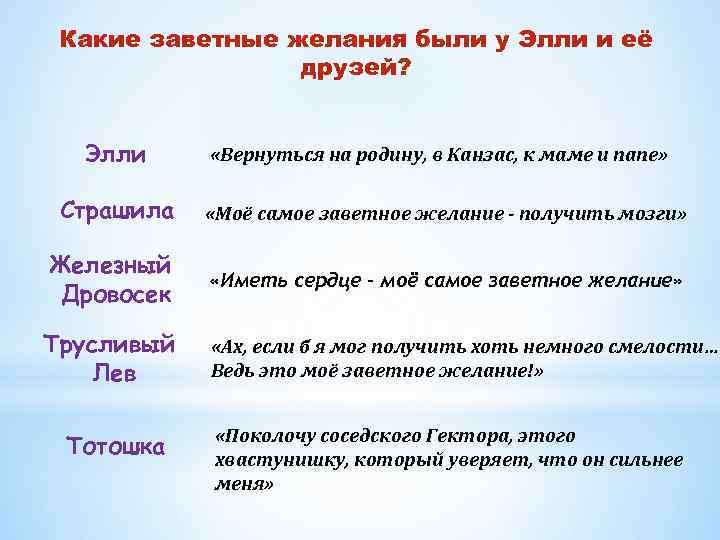 Какие заветные желания были у Элли и её друзей?

Элли «Вернуться на родину, в Канзас, к маме и папе»

Страшила «Моё самое заветное желание - получить мозги»

Железный Дровосек «Иметь сердце - моё самое заветное желание»

Трусливый Лев «Ах, если б я мог получить хоть немного смелости… Ведь это моё заветное желание!»

Тотошка «Поколочу соседского Гектора, этого хвастунишку, который уверяет, что он сильнее меня»